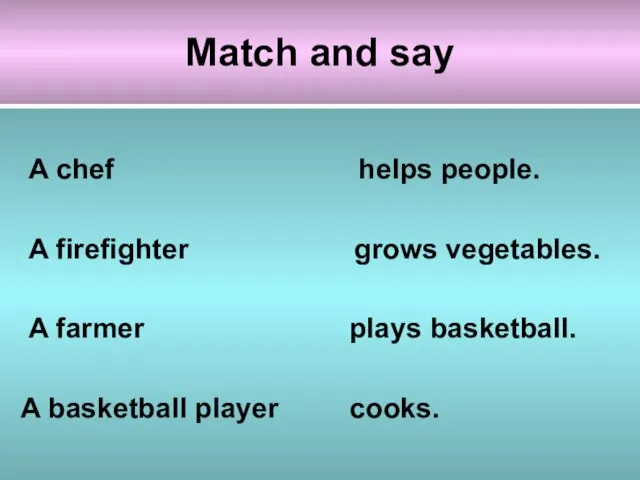 Match and say

A chef

A firefighter

A farmer

A basketball player

helps people.

grows vegetables.

plays basketball.

cooks.